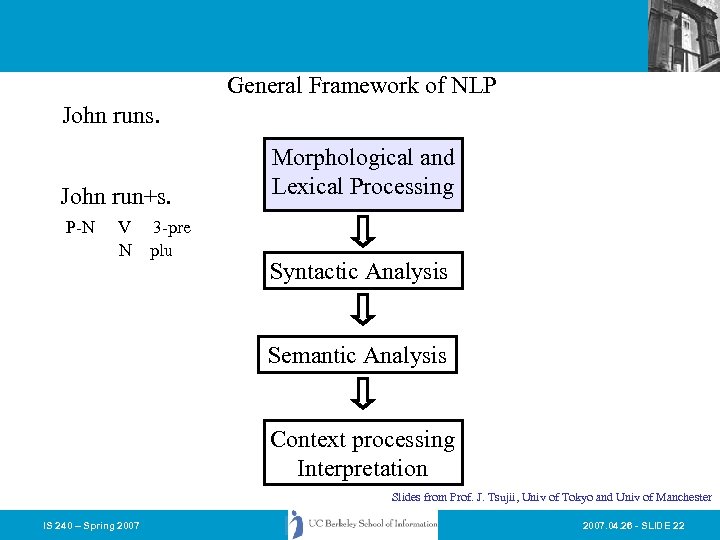 General Framework of NLP

John runs.

John run+s.

P-N V 3-pre
N plu

Morphological and Lexical Processing

Syntactic Analysis

Semantic Analysis

Context processing Interpretation

Slides from Prof. J. Tsujii, Univ of Tokyo and Univ of Manchester

IS 240 – Spring 2007

UC Berkeley School of Information

2007.04.26 - SLIDE 22